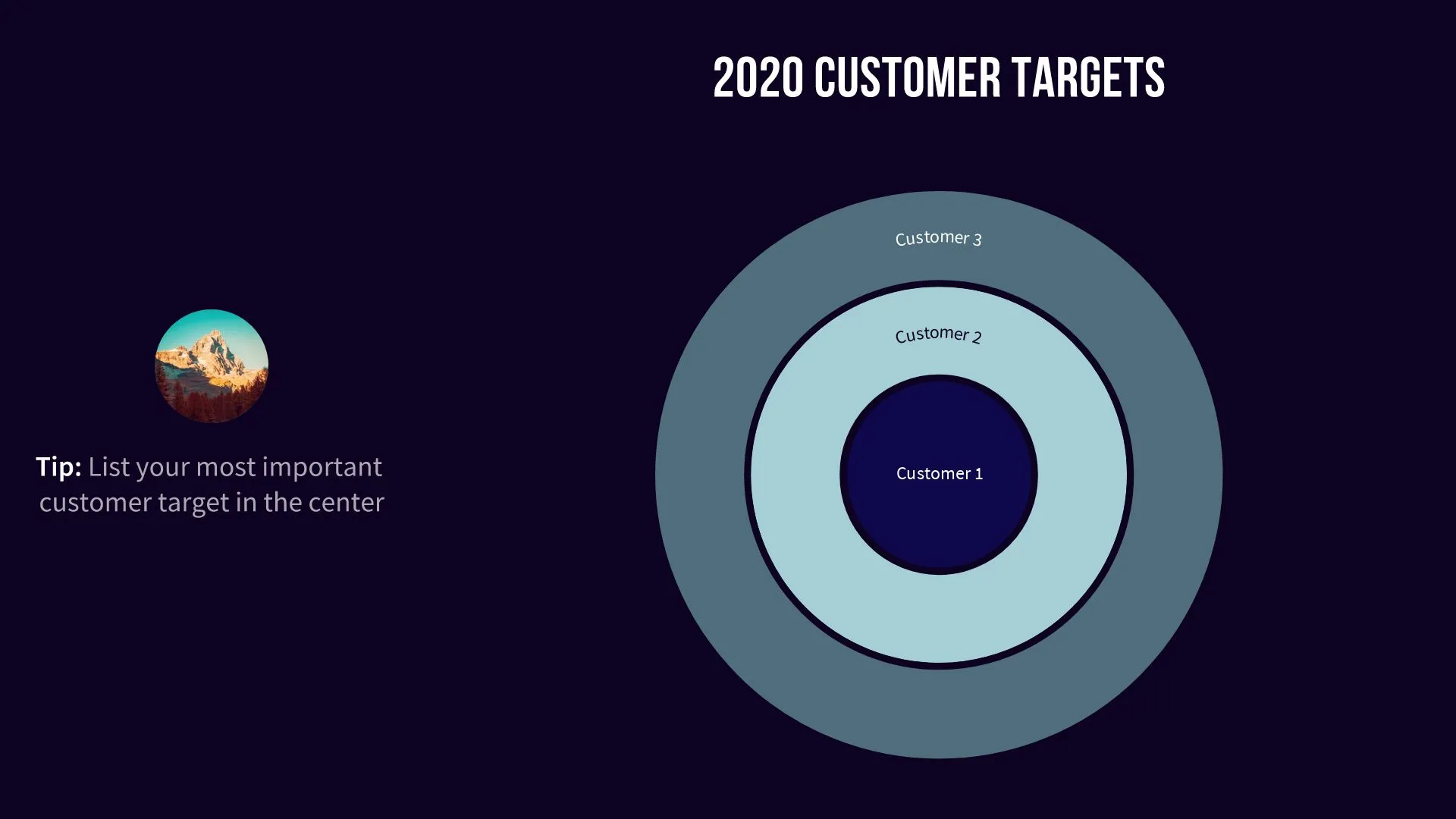 2020 CUSTOMER TARGETS

Tip: List your most important customer target in the center

Customer 3

Customer 2

Customer 1